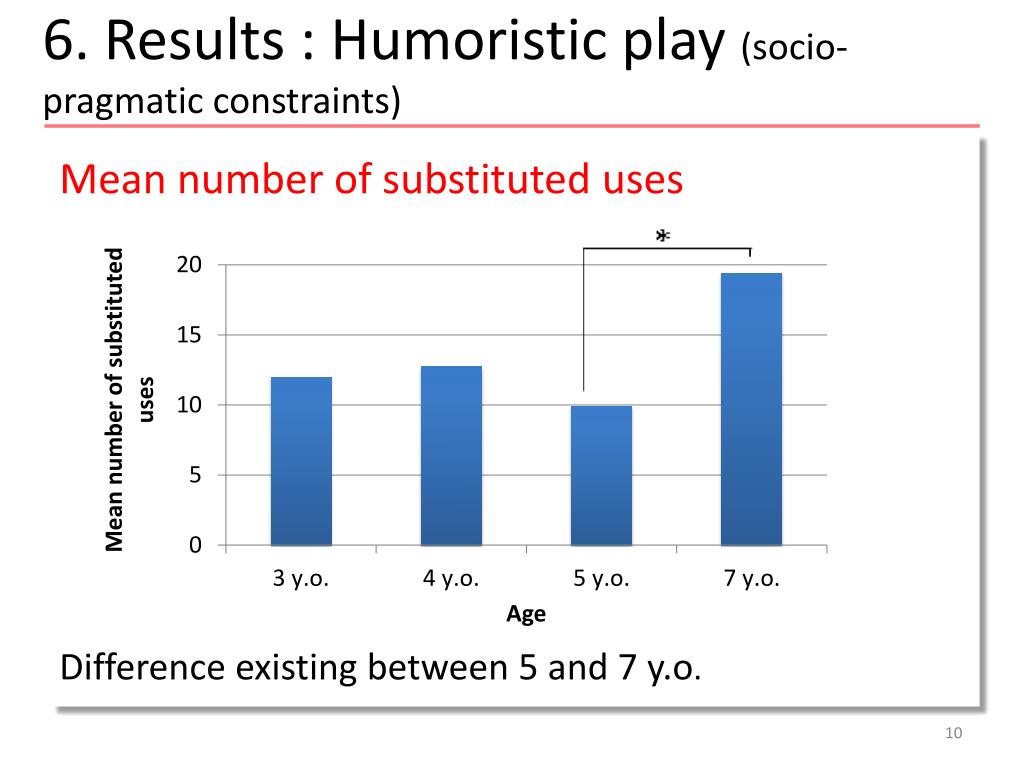 6. Results : Humoristic play (socio-pragmatic constraints)

Mean number of substituted uses

*

Mean number of substituted uses

20
15
10
5
0

3 y.o.
4 y.o.
5 y.o.
7 y.o.

Age

Difference existing between 5 and 7 y.o.

10